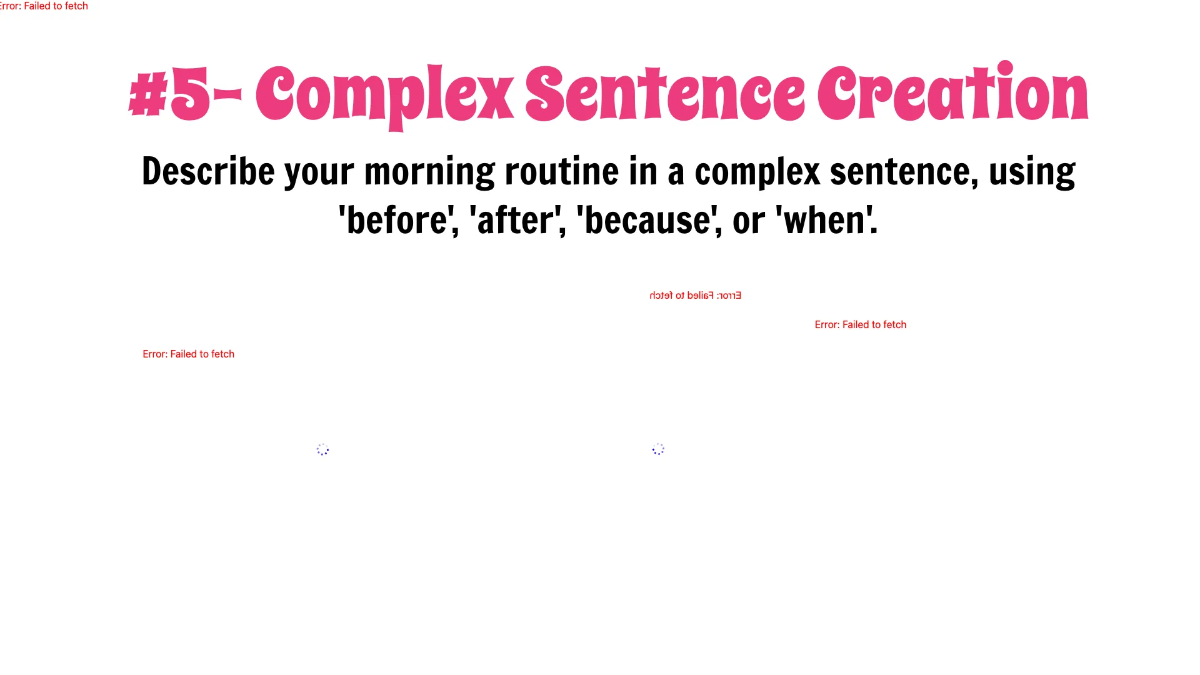 Error: Failed to fetch

#5- Complex Sentence Creation

Describe your morning routine in a complex sentence, using 'before', 'after', 'because', or 'when'.

Error: Failed to fetch

Error: Failed to fetch

Error: Failed to fetch